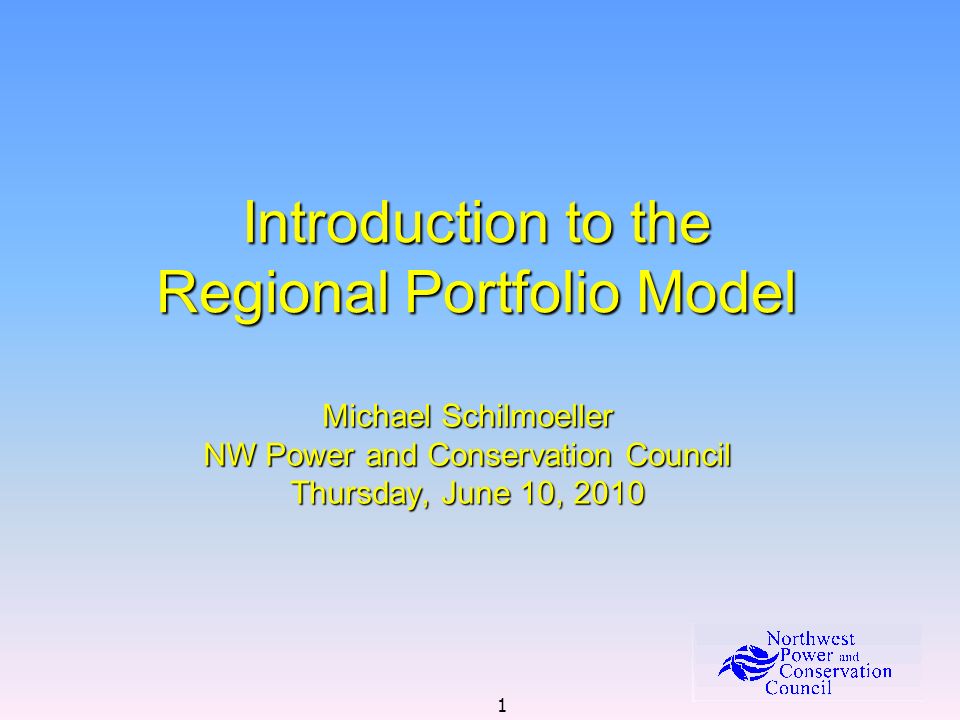 Introduction to the Regional Portfolio Model

Michael Schilmoeller
NW Power and Conservation Council
Thursday, June 10, 2010

Northwest Power and Conservation Council

1